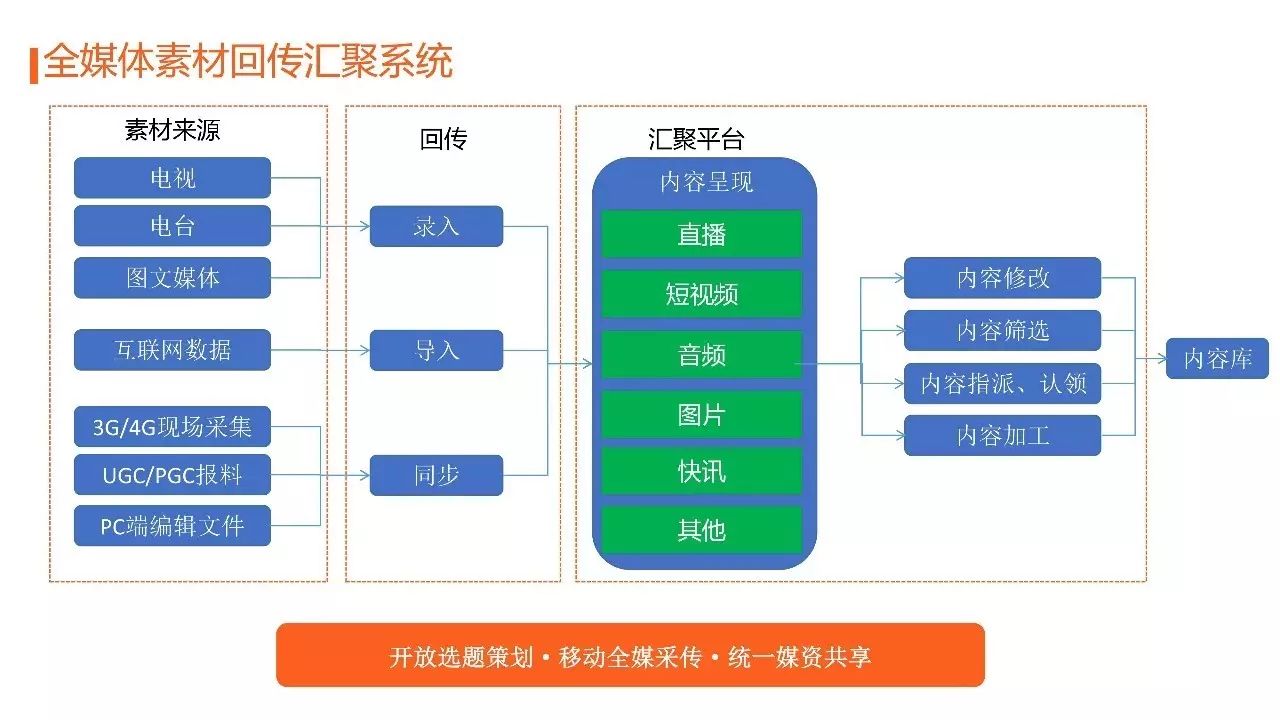 全媒体素材回传汇聚系统

素材来源

电视

电台

图文媒体

互联网数据

3G/4G现场采集

UGC/PGC报料

PC端编辑文件

回传

录入

导入

同步

汇聚平台

内容呈现

直播

短视频

音频

图片

快讯

其他

内容修改

内容筛选

内容指派、认领

内容加工

内容库

开放选题策划 • 移动全媒采传 • 统一媒资共享